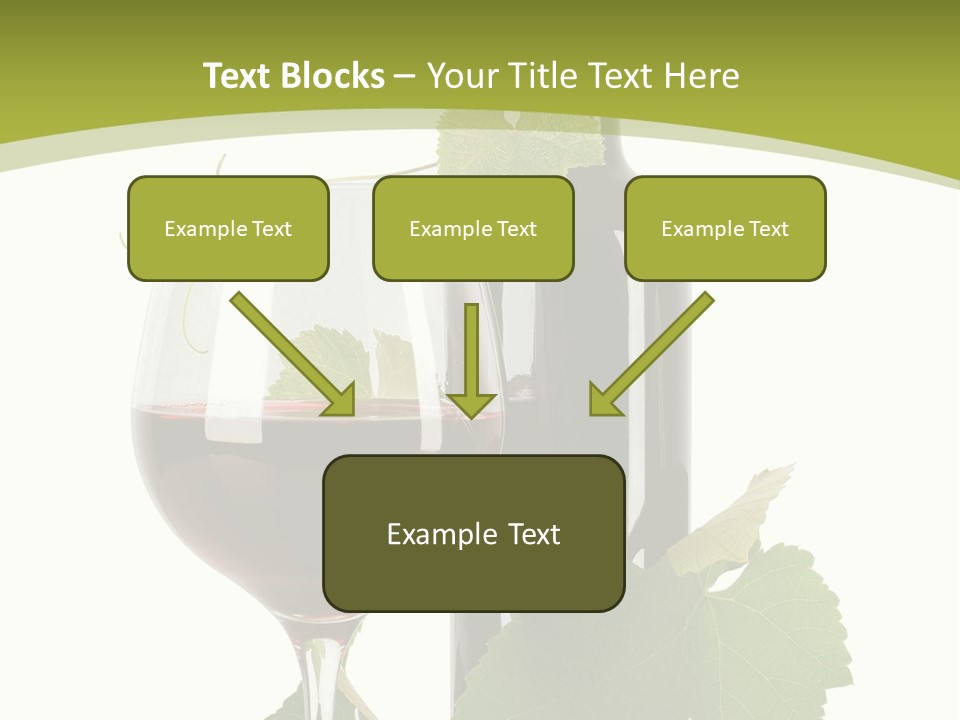 Text Blocks – Your Title Text Here

Example Text

Example Text

Example Text

Example Text